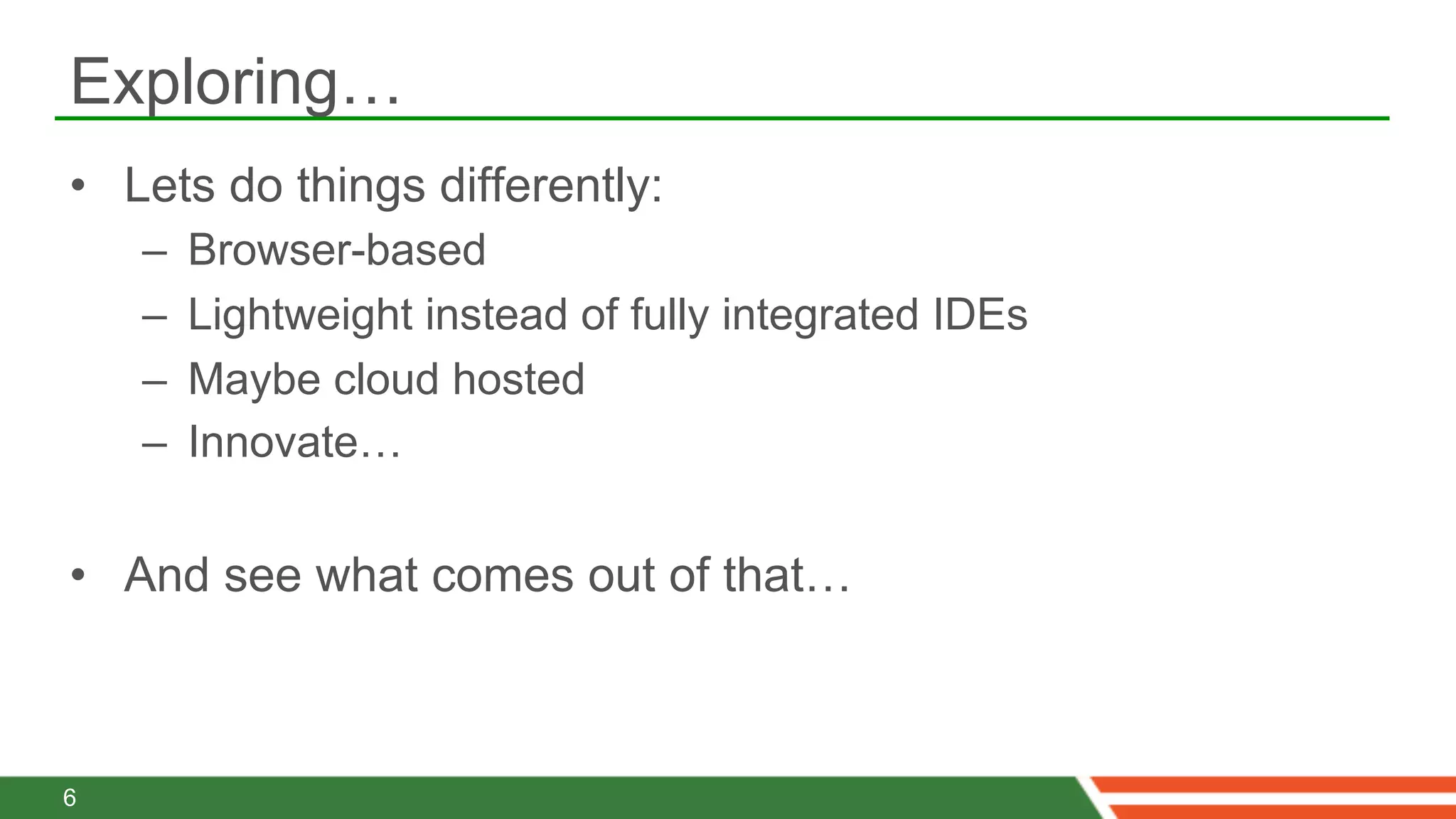 Exploring…

• Lets do things differently:
– Browser-based
– Lightweight instead of fully integrated IDEs
– Maybe cloud hosted
– Innovate…

• And see what comes out of that…

6